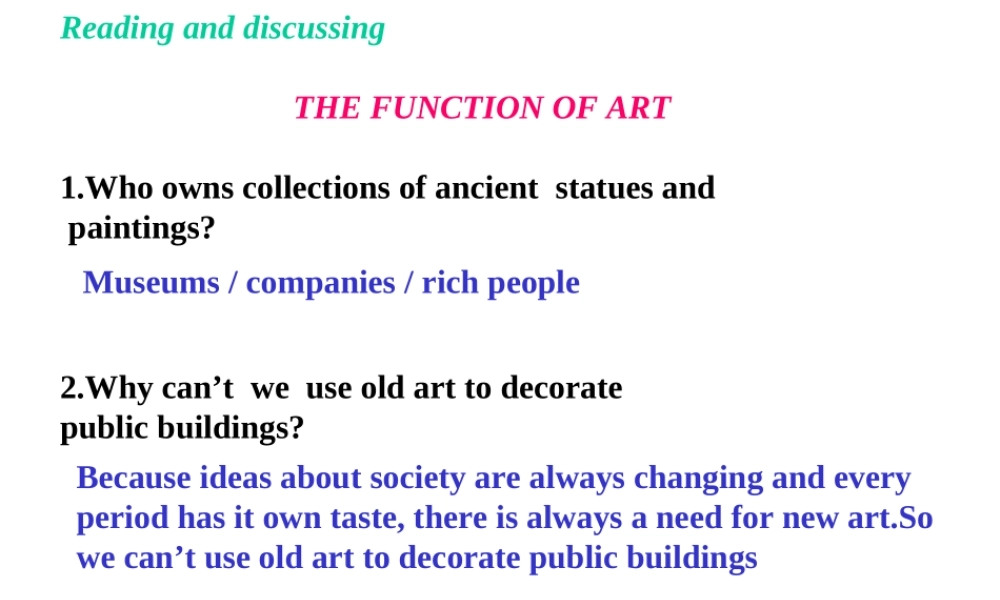 Reading and discussing

THE FUNCTION OF ART

1.Who owns collections of ancient statues and paintings?

Museums / companies / rich people

2.Why can’t we use old art to decorate public buildings?

Because ideas about society are always changing and every period has it own taste, there is always a need for new art.So we can’t use old art to decorate public buildings